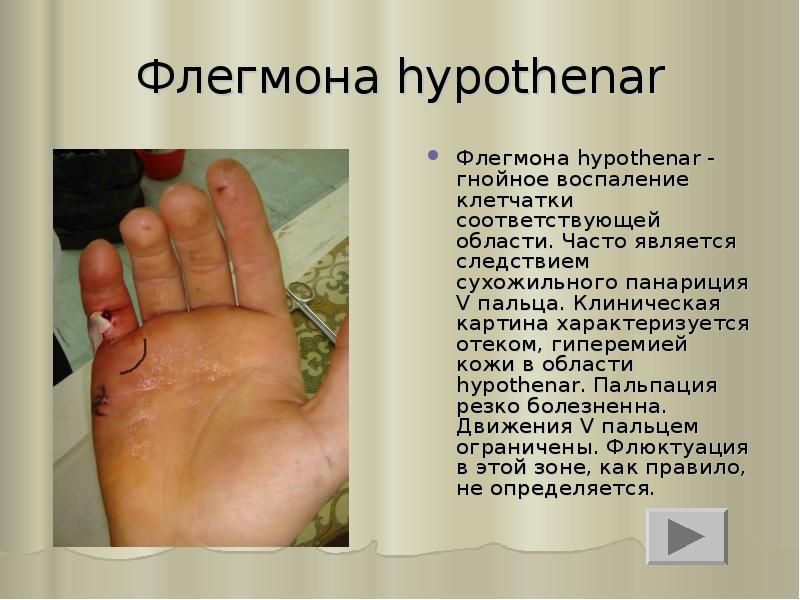 Флегмона hypothenar

Флегмона hypothenar - гнойное воспаление клетчатки соответствующей области. Часто является следствием сухожильного панариция V пальца. Клиническая картина характеризуется отеком, гиперемией кожи в области hypothenar. Пальпация резко болезненна. Движения V пальцем ограничены. Флюктуация в этой зоне, как правило, не определяется.